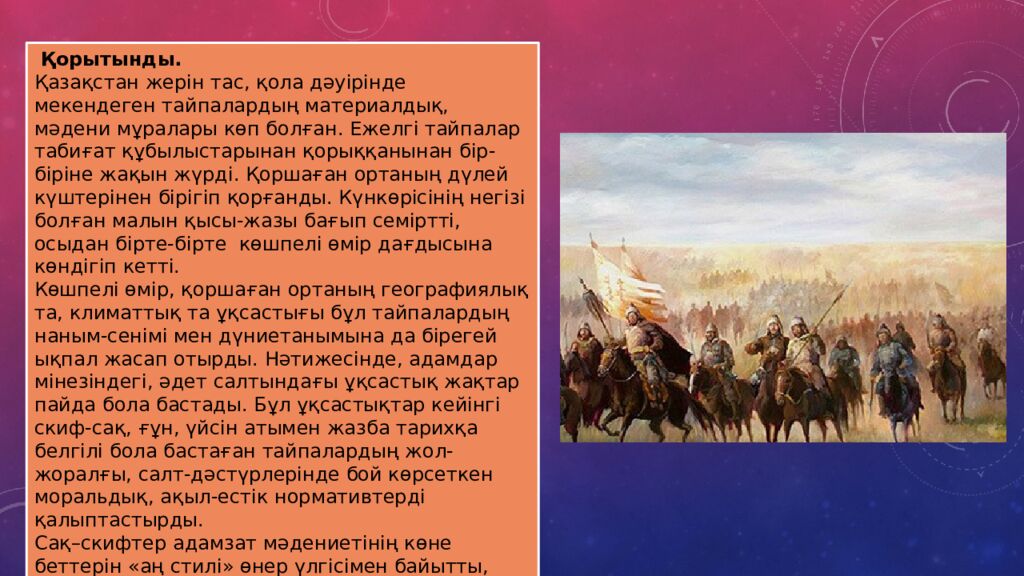 Қорытынды.
Қазақстан жерін тас, қола дәуірінде мекендеген тайпалардың материалдық, мәдени мұралары көп болған. Ежелгі тайпалар табиғат құбылыстарынан қорыққанынан бір-біріне жақын жүрді. Қоршаған ортаның дүлей күштерінен бірігіп қорғанды. Күнкөрісінің негізі болған малын қысы-жазы бағып семіртті, осыдан бірте-бірте көшпелі өмір дағдысына көндігіп кетті.
Көшпелі өмір, қоршаған ортаның географиялық та, климаттық та ұқсастығы бұл тайпалардың наным-сенімі мен дүниетанымына да бірегей ықпал жасап отырды. Нәтижесінде, адамдар мінезіндегі, әдет салтындағы ұқсастық жақтар пайда бола бастады. Бұл ұқсастықтар кейінгі скиф-сақ, ғұн, үйсін атымен жазба тарихқа белгілі бола бастаған тайпалардың жол-жоралғы, салт-дәстүрлерінде бой көрсеткен моральдық, ақыл-естік нормативтерді қалыптастырды.
Сақ–скифтер адамзат мәдениетінің көне беттерін «аң стилі» өнер үлгісімен байытты,